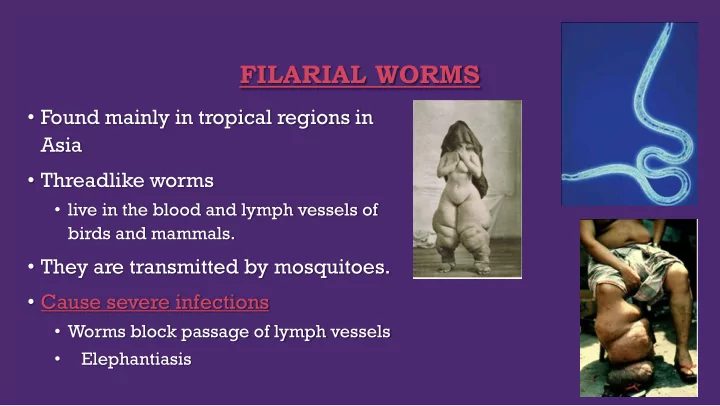 FILARIAL WORMS

• Found mainly in tropical regions in Asia

• Threadlike worms

• live in the blood and lymph vessels of birds and mammals.

• They are transmitted by mosquitoes.

• Cause severe infections

• Worms block passage of lymph vessels

• Elephantiasis